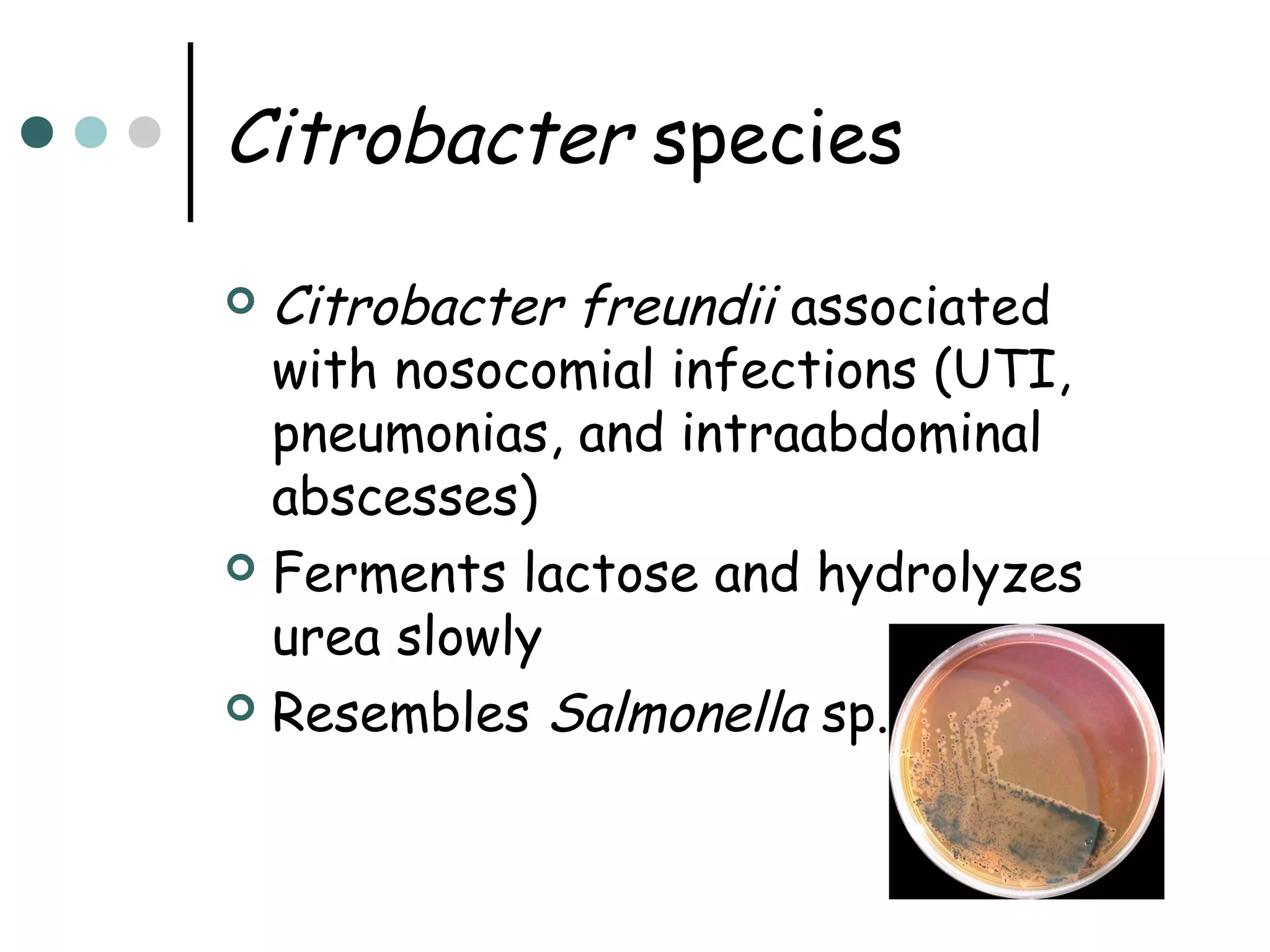 Citrobacter species

Citrobacter freundii associated with nosocomial infections (UTI, pneumonias, and intraabdominal abscesses)

Ferments lactose and hydrolyzes urea slowly

Resembles Salmonella sp.